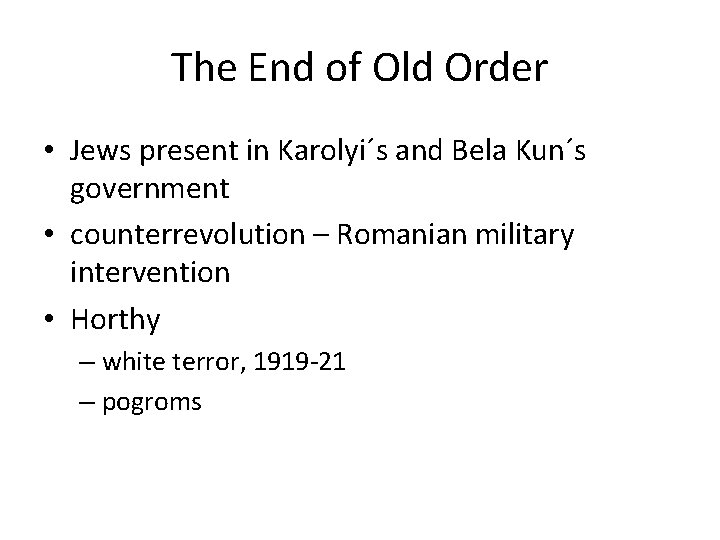 The End of Old Order

• Jews present in Karolyi´s and Bela Kun´s government
• counterrevolution – Romanian military intervention
• Horthy
– white terror, 1919-21
– pogroms